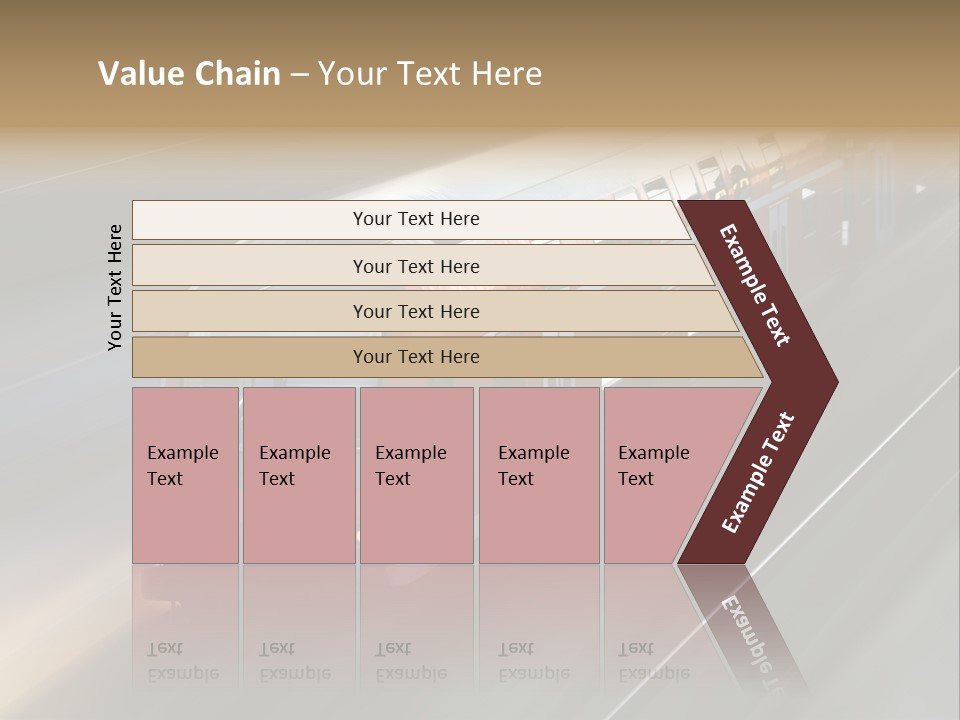 Value Chain – Your Text Here

Your Text Here

Your Text Here

Your Text Here

Your Text Here

Your Text Here

Example Text

Example Text

Example Text

Example Text

Example Text

Example Text

Example Text